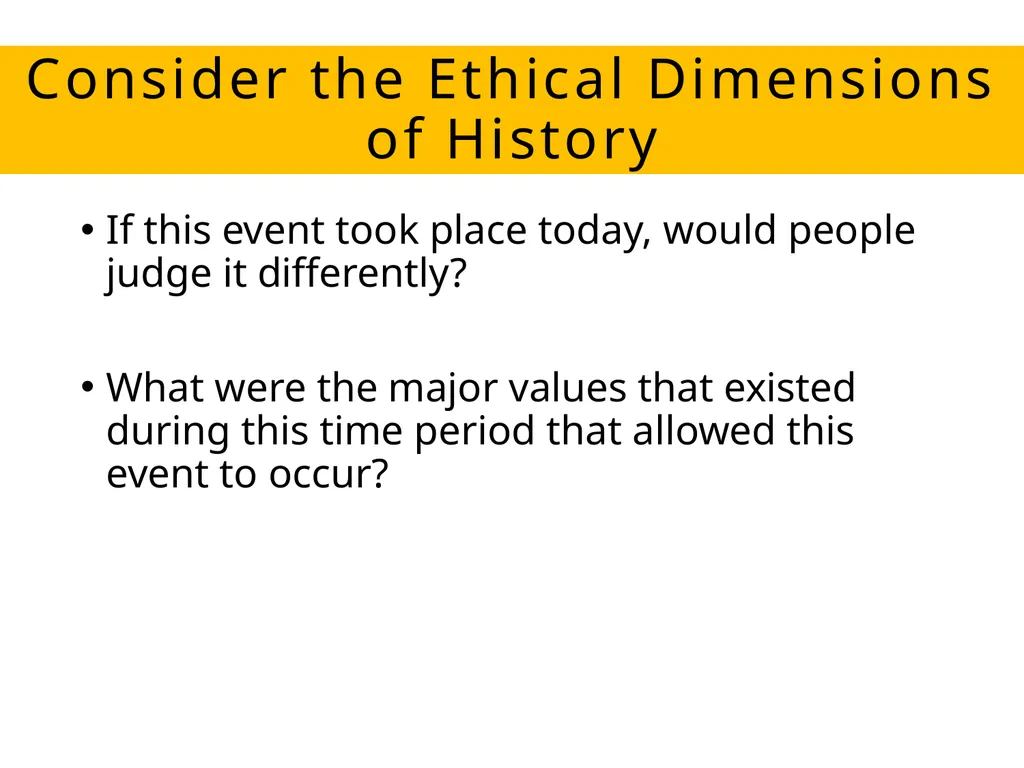 Consider the Ethical Dimensions of History

• If this event took place today, would people judge it differently?

• What were the major values that existed during this time period that allowed this event to occur?